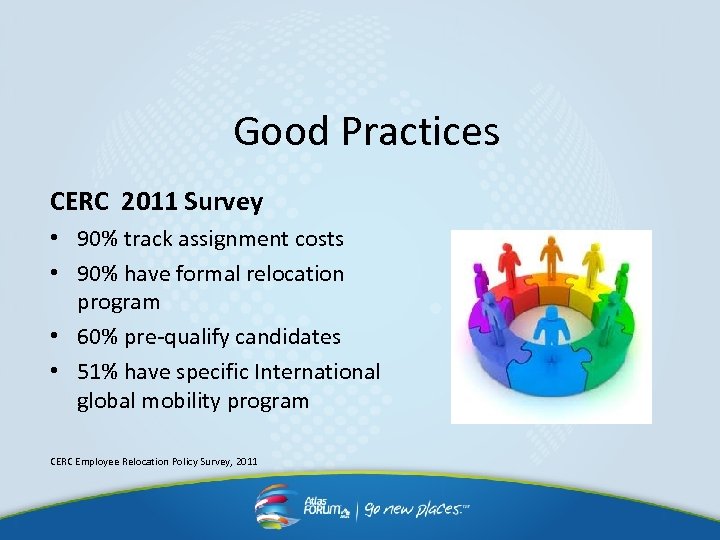 Good Practices

CERC 2011 Survey

• 90% track assignment costs
• 90% have formal relocation program
• 60% pre-qualify candidates
• 51% have specific International global mobility program

CERC Employee Relocation Policy Survey, 2011

Atlas FORUM | go new places.